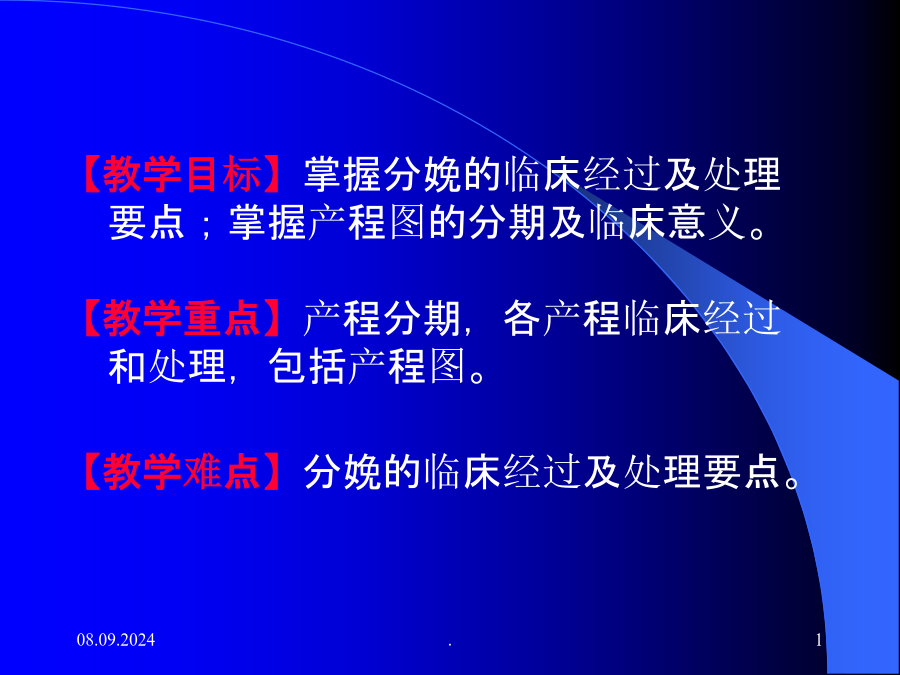 【教学目标】掌握分娩的临床经过及处理要点；掌握产程图的分期及临床意义。

【教学重点】产程分期，各产程临床经过和处理，包括产程图。

【教学难点】分娩的临床经过及处理要点。

08.09.2024

.

1